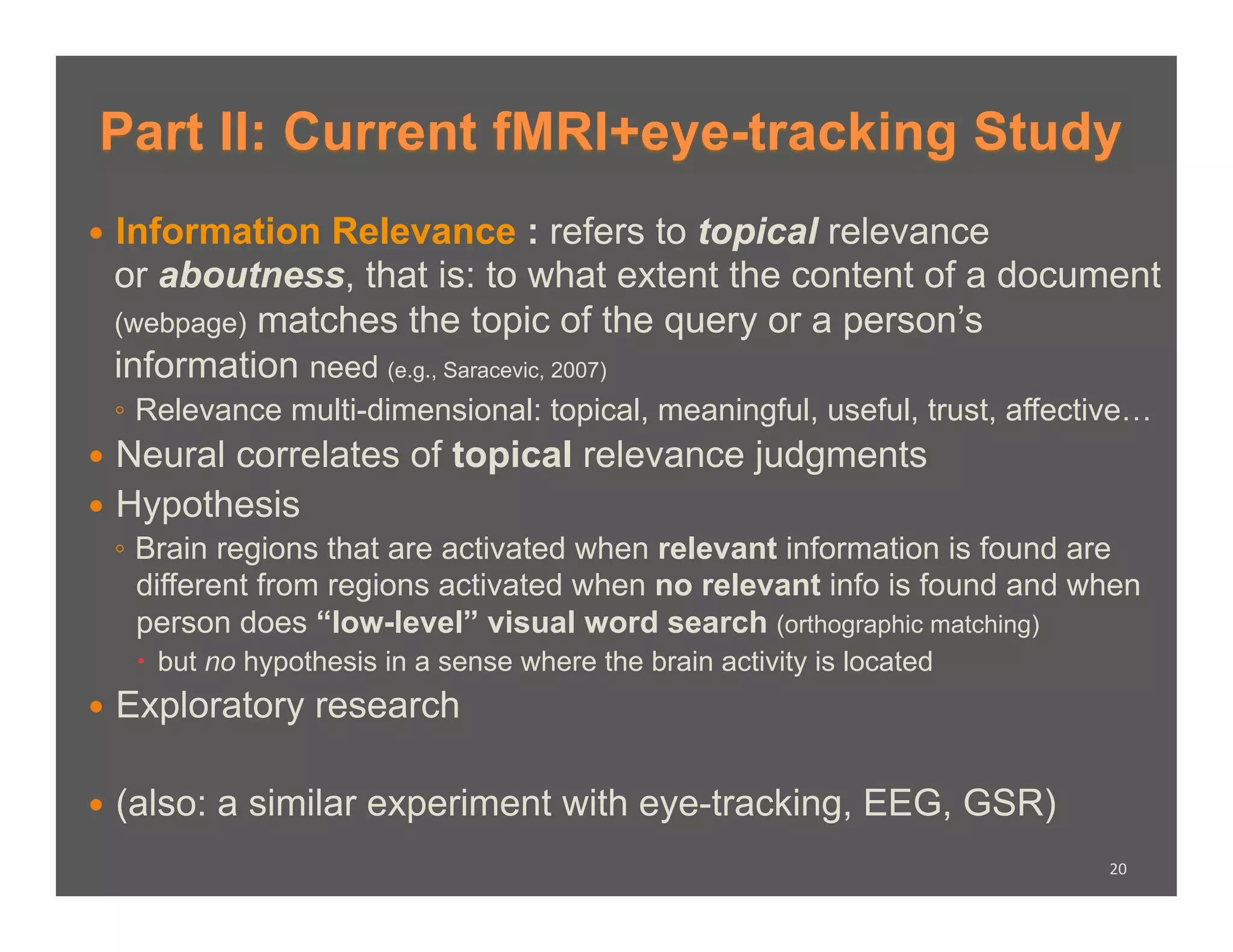 Part II: Current fMRI+eye-tracking Study

• Information Relevance : refers to topical relevance or aboutness, that is: to what extent the content of a document (webpage) matches the topic of the query or a person's information need (e.g., Saracevic, 2007)
◦ Relevance multi-dimensional: topical, meaningful, useful, trust, affective…
• Neural correlates of topical relevance judgments
• Hypothesis
◦ Brain regions that are activated when relevant information is found are different from regions activated when no relevant info is found and when person does "low-level" visual word search (orthographic matching)
• but no hypothesis in a sense where the brain activity is located
• Exploratory research

• (also: a similar experiment with eye-tracking, EEG, GSR)

20